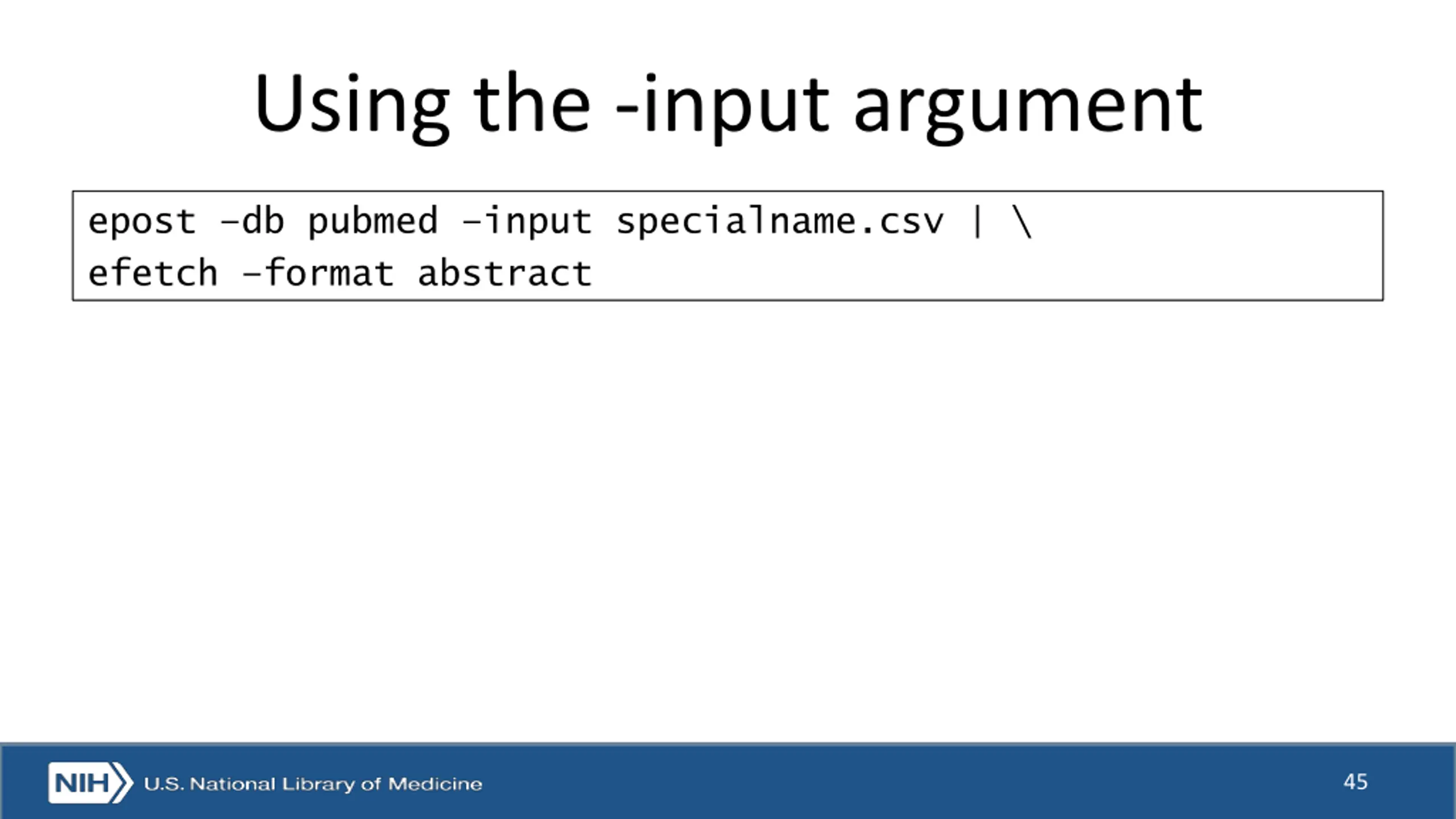 Using the -input argument

epost -db pubmed -input specialname.csv | \
efetch -format abstract

NIH U.S. National Library of Medicine

45